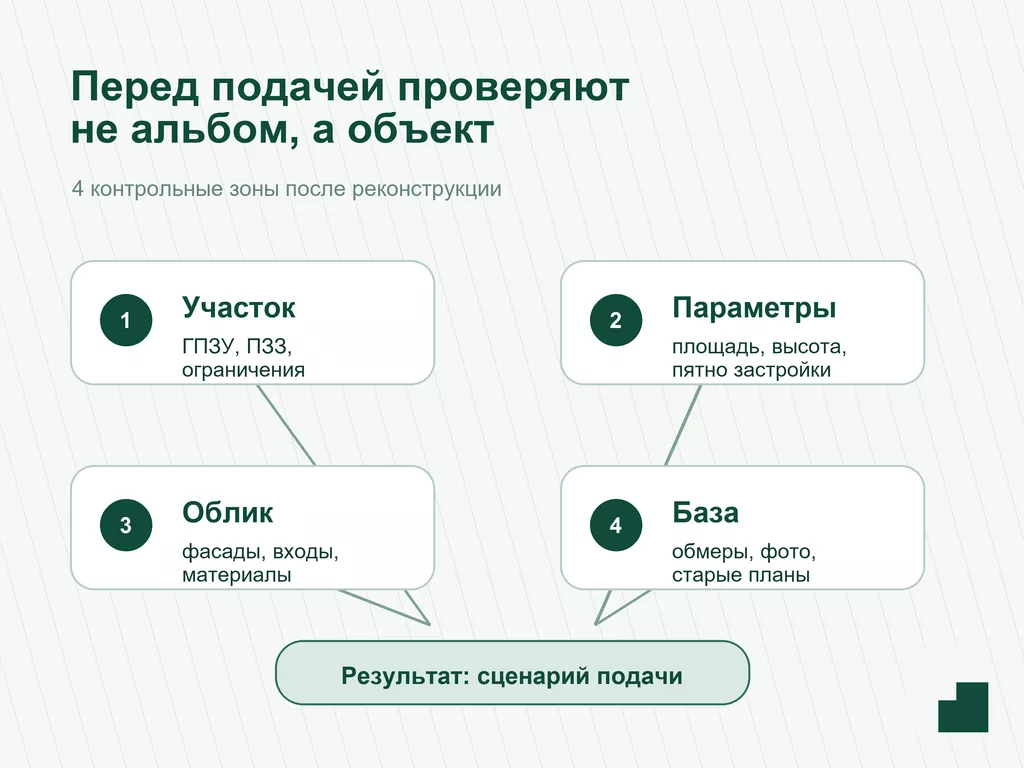 Перед подачей проверяют не альбом, а объект

4 контрольные зоны после реконструкции

1

Участок

ГПЗУ, ПЗЗ, ограничения

2

Параметры

площадь, высота, пятно застройки

3

Облик

фасады, входы, материалы

4

База

обмеры, фото, старые планы

Результат: сценарий подачи